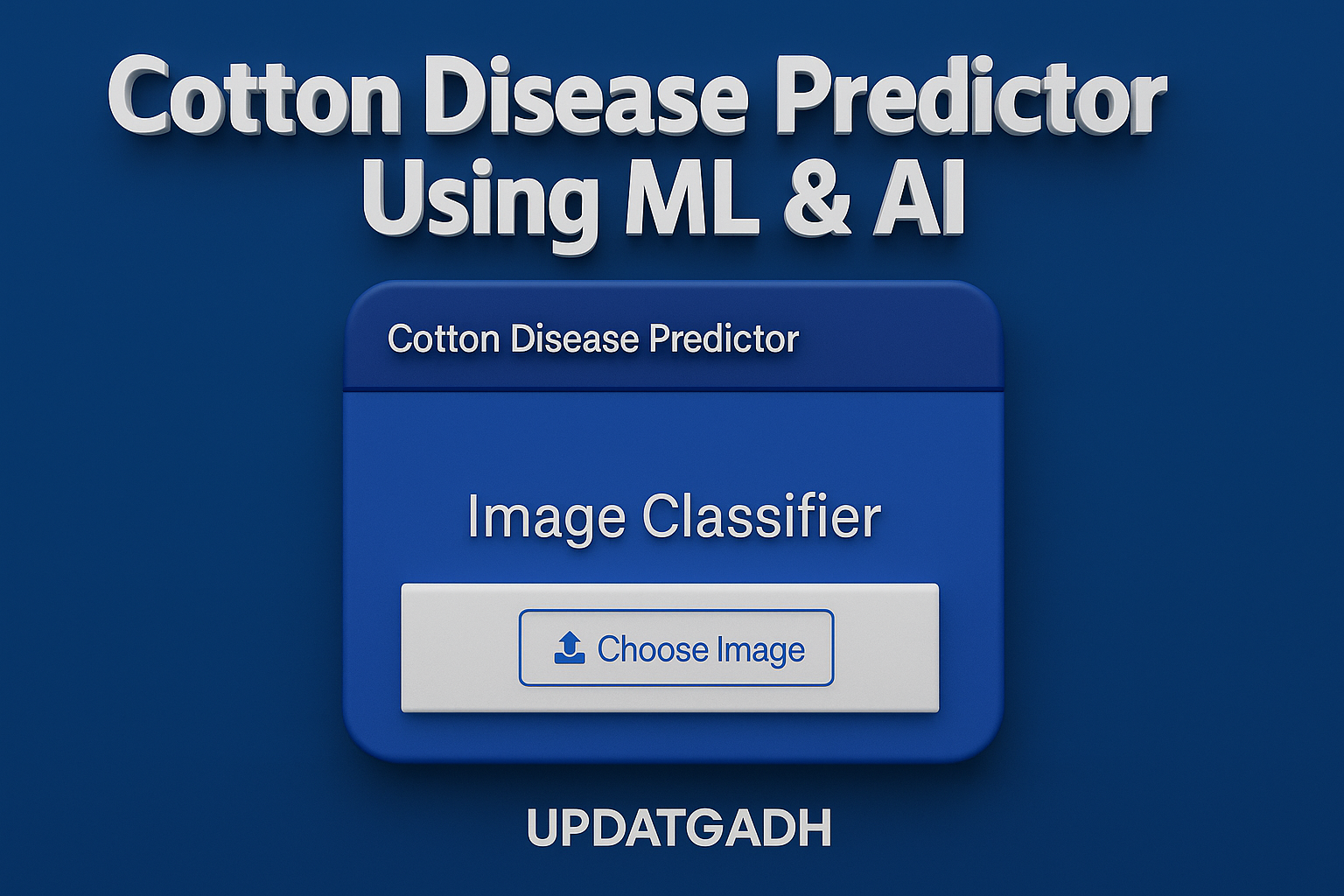 Cotton Disease Predictor Using ML & AI

Cotton Disease Predictor

Image Classifier

Choose Image

UPDATGADH